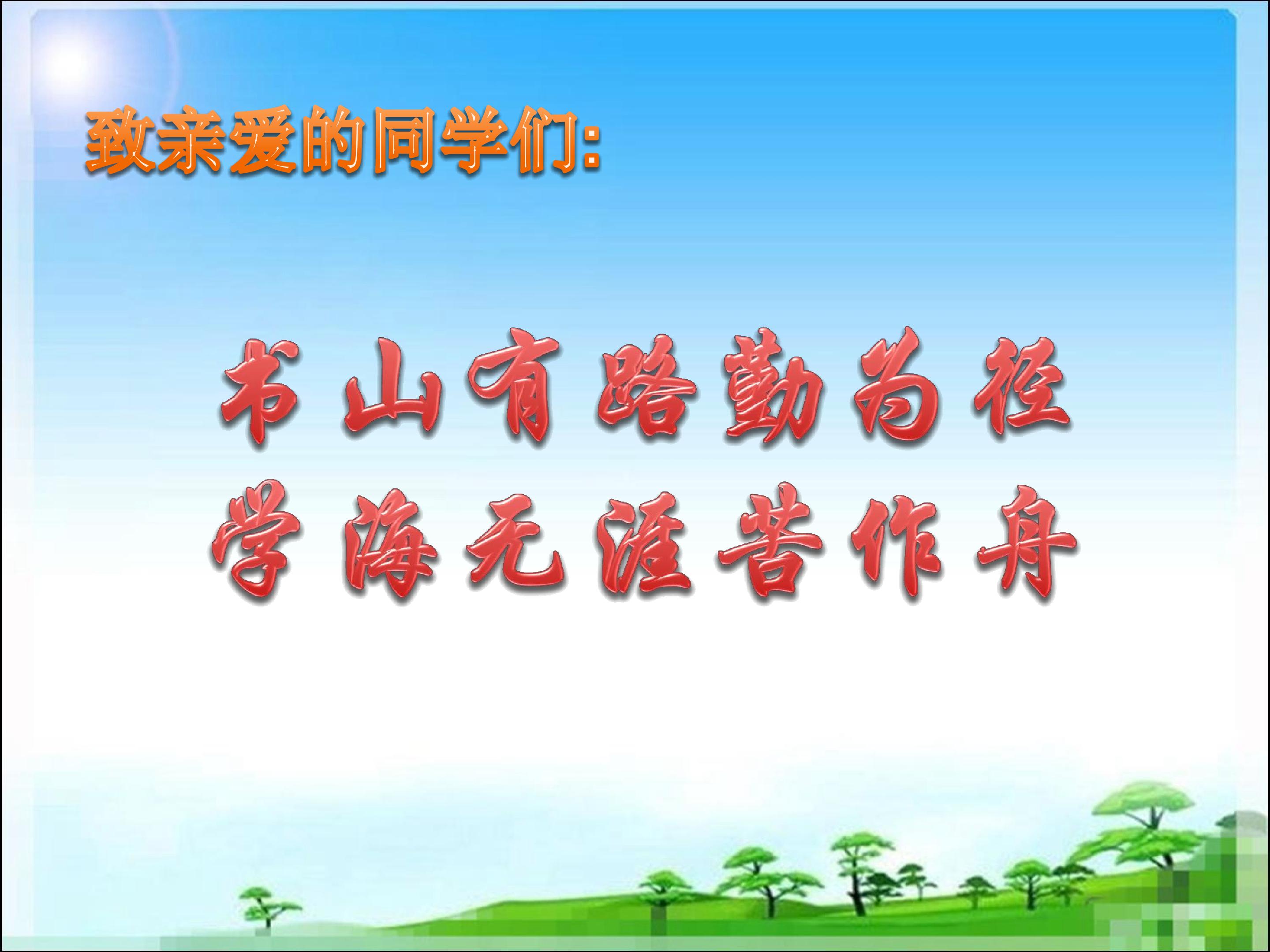 致亲爱的同学们:

书山有路勤为径
学海无涯苦作舟